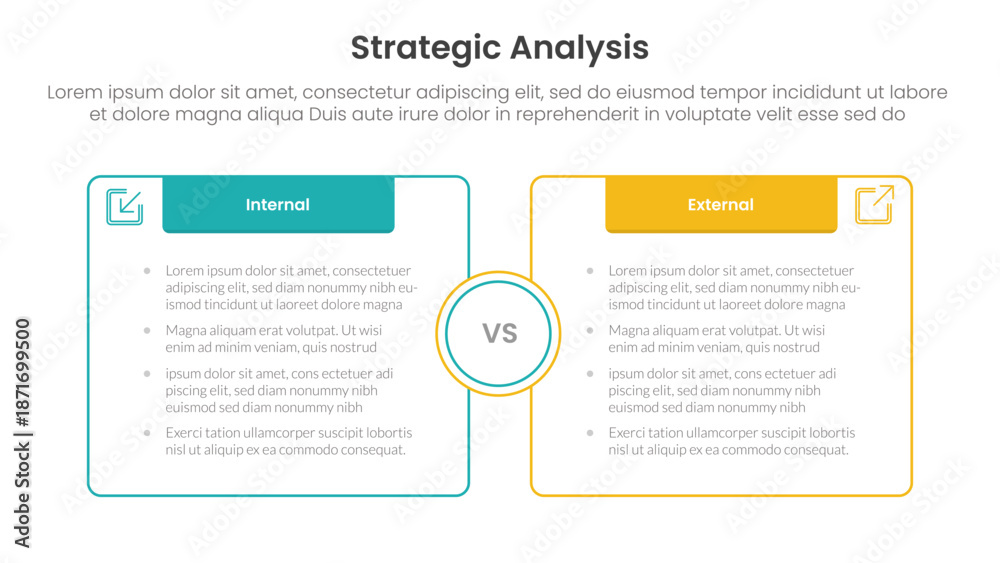 Strategic Analysis

Lorem ipsum dolor sit amet, consectetur adipiscing elit, sed do eiusmod tempor incididunt ut labore et dolore magna aliqua Duis aute irure dolor in reprehenderit in voluptate velit esse sed do

Internal

- Lorem ipsum dolor sit amet, consectetuer adipiscing elit, sed diam nonummy nibh euismod tincidunt ut laoreet dolore magna
- Magna aliquam erat volutpat. Ut wisi enim ad minim veniam, quis nostrud
- ipsum dolor sit amet, cons ectetuer adi piscing elit, sed diam nonummy nibh euismod sed diam nonummy nibh
- Exerci tation ullamcorper suscipit lobortis nisl ut aliquip ex ea commodo consequat.

VS

External

- Lorem ipsum dolor sit amet, consectetuer adipiscing elit, sed diam nonummy nibh euismod tincidunt ut laoreet dolore magna
- Magna aliquam erat volutpat. Ut wisi enim ad minim veniam, quis nostrud
- ipsum dolor sit amet, cons ectetuer adi piscing elit, sed diam nonummy nibh euismod sed diam nonummy nibh
- Exerci tation ullamcorper suscipit lobortis nisl ut aliquip ex ea commodo consequat.

Adobe Stock | #1871699500